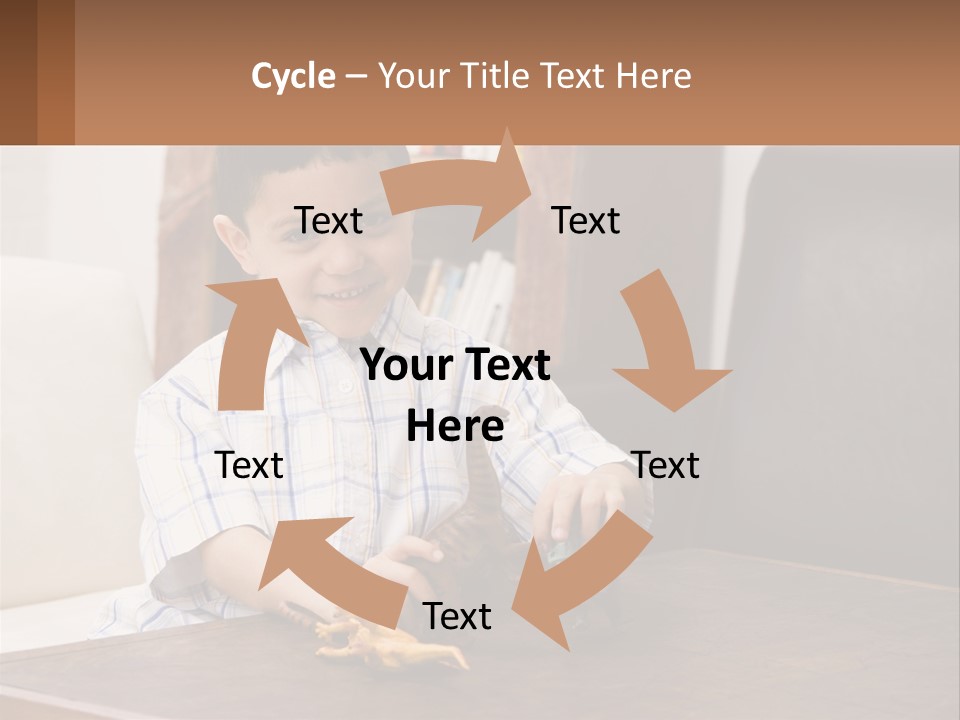 Cycle – Your Title Text Here

Text

Text

Your Text Here

Text

Text

Text